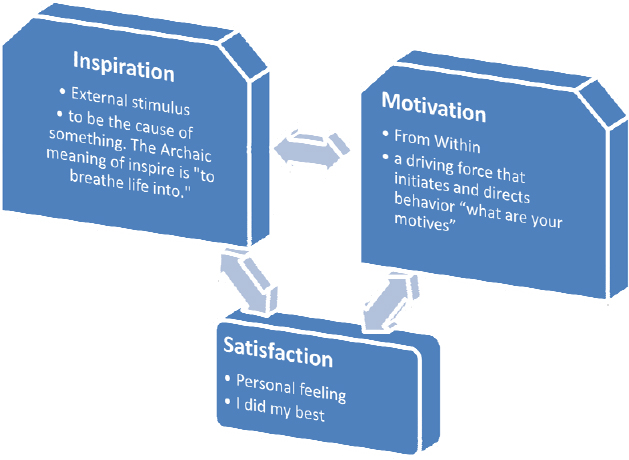 Inspiration

• External stimulus
• to be the cause of something. The Archaic meaning of inspire is "to breathe life into."

Motivation

• From Within
• a driving force that initiates and directs behavior “what are your motives”

Satisfaction

• Personal feeling
• I did my best